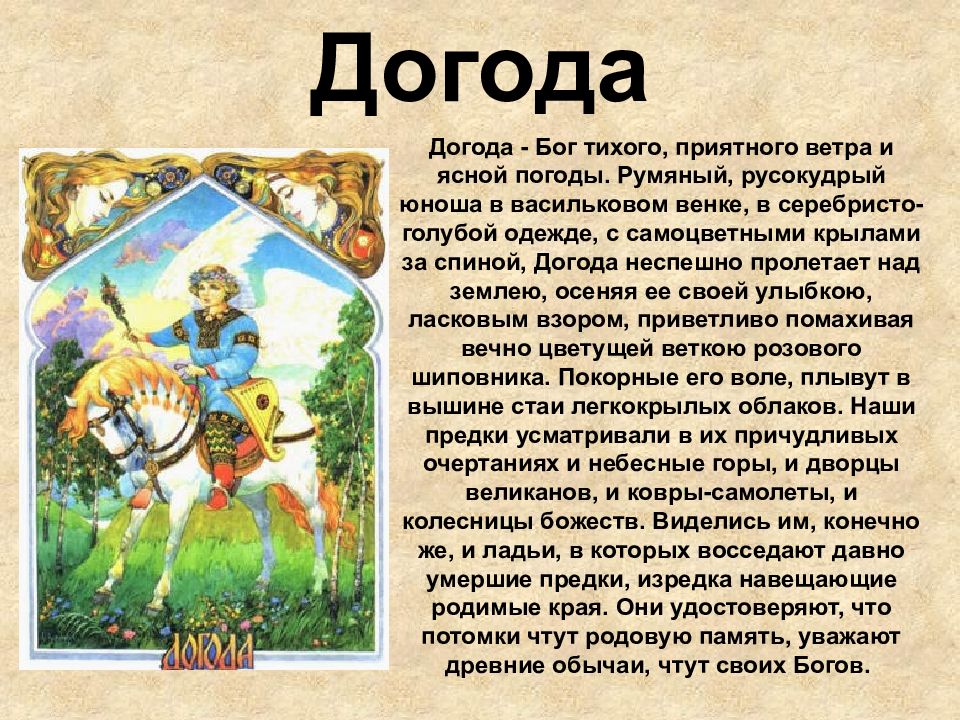 Догода

Догода - Бог тихого, приятного ветра и ясной погоды. Румяный, русокудрый юноша в васильковом венке, в серебристо-голубой одежде, с самоцветными крылами за спиной, Догода неспешно пролетает над землею, осеняя ее своей улыбкою, ласковым взором, приветливо помахивая вечно цветущей веткою розового шиповника. Покорные его воле, плывут в вышине стаи легкокрылых облаков. Наши предки усматривали в их причудливых очертаниях и небесные горы, и дворцы великанов, и ковры-самолеты, и колесницы божеств. Виделись им, конечно же, и ладьи, в которых восседают давно умершие предки, изредка навещающие родимые края. Они удостоверяют, что потомки чтут родовую память, уважают древние обычаи, чтут своих Богов.

ДОГОДА